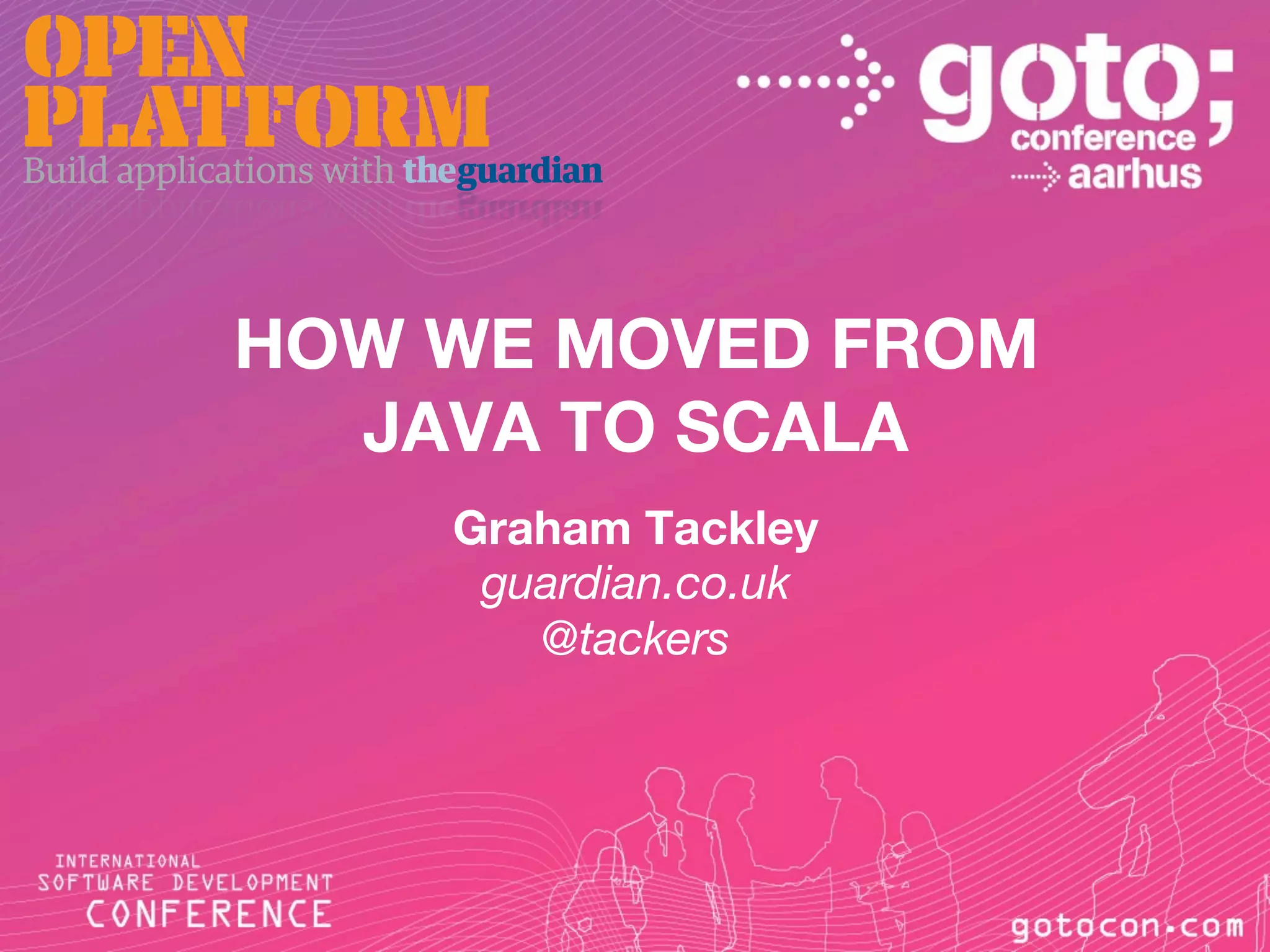 OPEN PLATFORM
Build applications with theguardian

goto;
conference
aarhus

HOW WE MOVED FROM JAVA TO SCALA

Graham Tackley
guardian.co.uk
@tackers

INTERNATIONAL
SOFTWARE DEVELOPMENT
CONFERENCE

gotocon.com